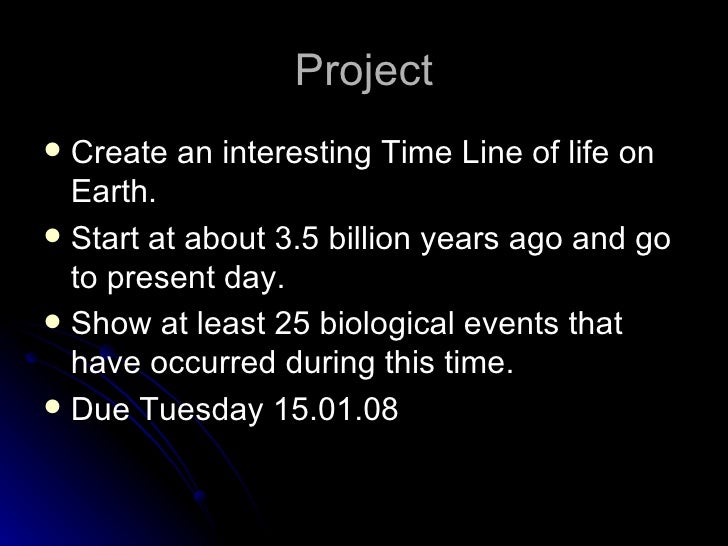 Project

- Create an interesting Time Line of life on Earth.
- Start at about 3.5 billion years ago and go to present day.
- Show at least 25 biological events that have occurred during this time.
- Due Tuesday 15.01.08